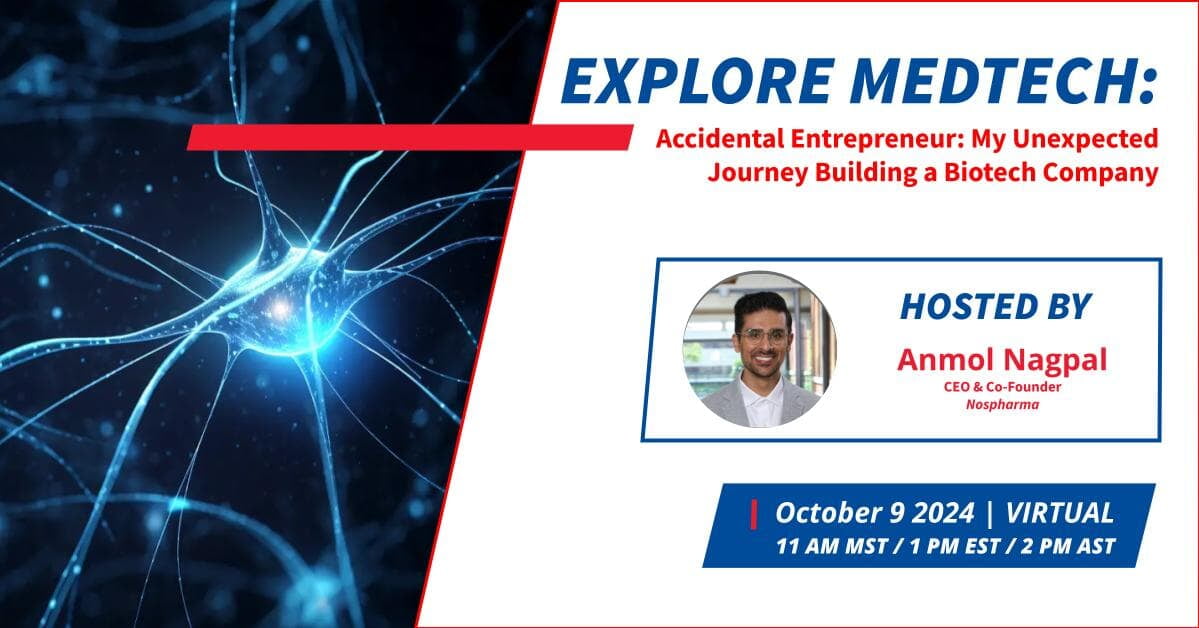 EXPLORE MEDTECH:

Accidental Entrepreneur: My Unexpected Journey Building a Biotech Company

HOSTED BY

Anmol Nagpal
CEO & Co-Founder
Nospharma

October 9 2024 | VIRTUAL
11 AM MST / 1 PM EST / 2 PM AST